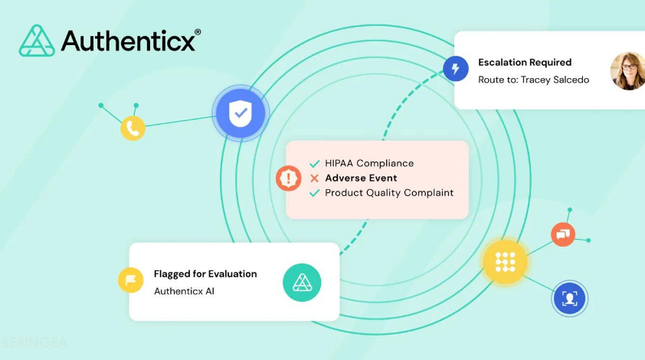 Authenticx®

Escalation Required
Route to: Tracey Salcedo

✓ HIPAA Compliance
✕ Adverse Event
✓ Product Quality Complaint

Flagged for Evaluation
Authenticx AI

BERINGEA